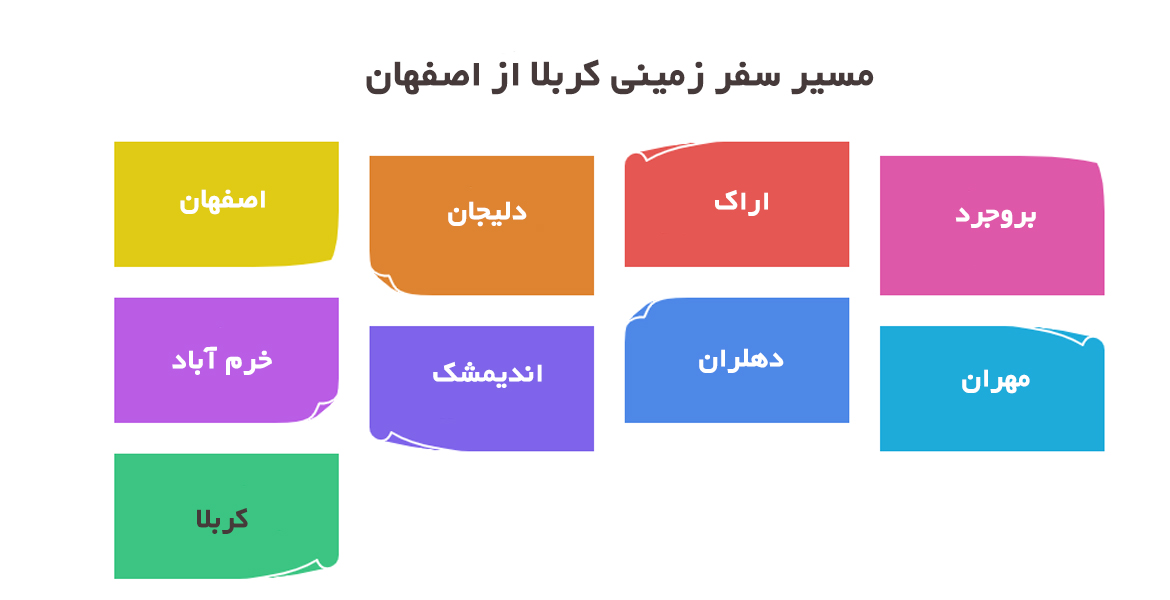 مسیر سفر زمینی کربلا از اصفهان

اصفهان

دلیجان

اراک

بروجرد

خرم آباد

اندیمشک

دهلران

مهران

کربلا